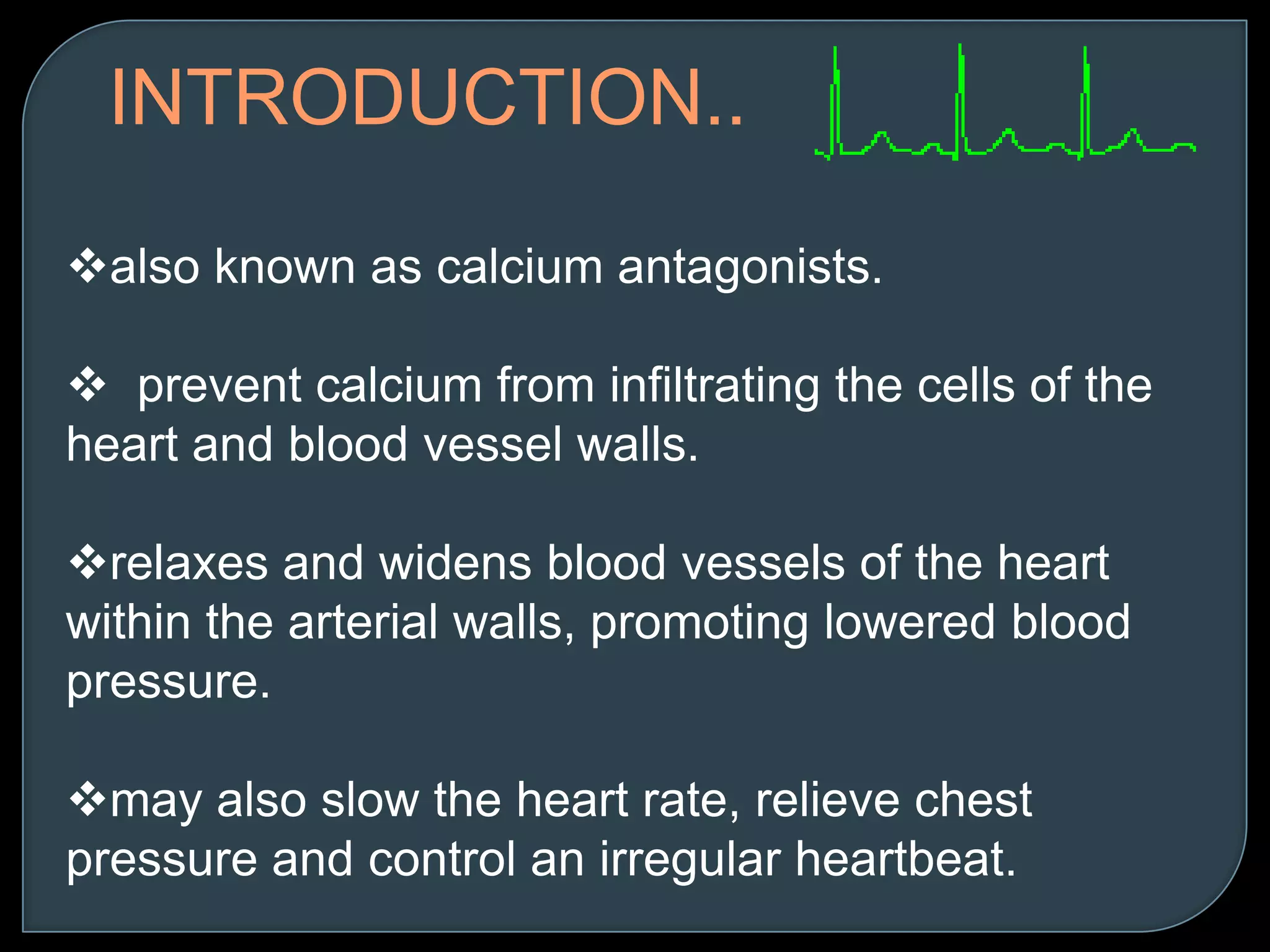 INTRODUCTION..

❖also known as calcium antagonists.

❖ prevent calcium from infiltrating the cells of the heart and blood vessel walls.

❖relaxes and widens blood vessels of the heart within the arterial walls, promoting lowered blood pressure.

❖may also slow the heart rate, relieve chest pressure and control an irregular heartbeat.